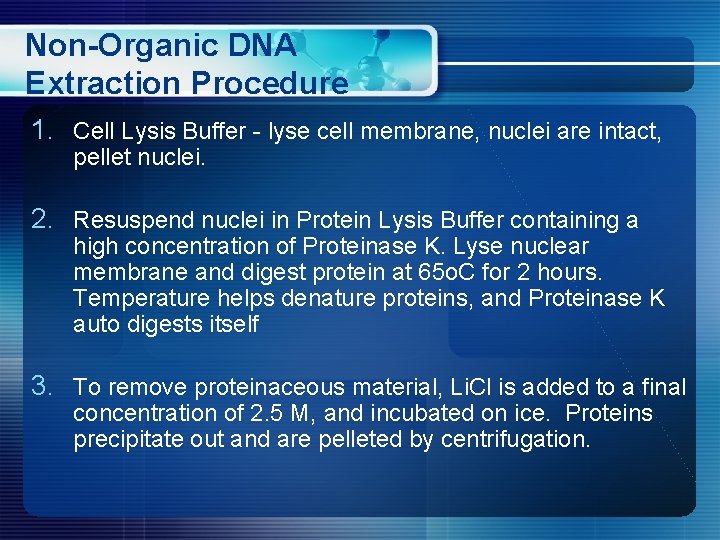 Non-Organic DNA Extraction Procedure

1. Cell Lysis Buffer - lyse cell membrane, nuclei are intact, pellet nuclei.

2. Resuspend nuclei in Protein Lysis Buffer containing a high concentration of Proteinase K. Lyse nuclear membrane and digest protein at 65oC for 2 hours. Temperature helps denature proteins, and Proteinase K auto digests itself

3. To remove proteinaceous material, LiCl is added to a final concentration of 2.5 M, and incubated on ice. Proteins precipitate out and are pelleted by centrifugation.